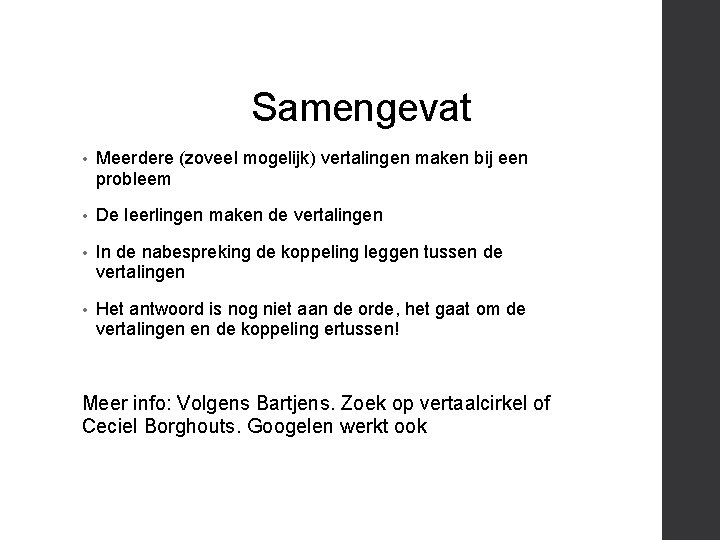 Samengevat

• Meerdere (zoveel mogelijk) vertalingen maken bij een probleem

• De leerlingen maken de vertalingen

• In de nabespreking de koppeling leggen tussen de vertalingen

• Het antwoord is nog niet aan de orde, het gaat om de vertalingen en de koppeling ertussen!

Meer info: Volgens Bartjens. Zoek op vertaalcirkel of Ceciel Borghouts. Googelen werkt ook